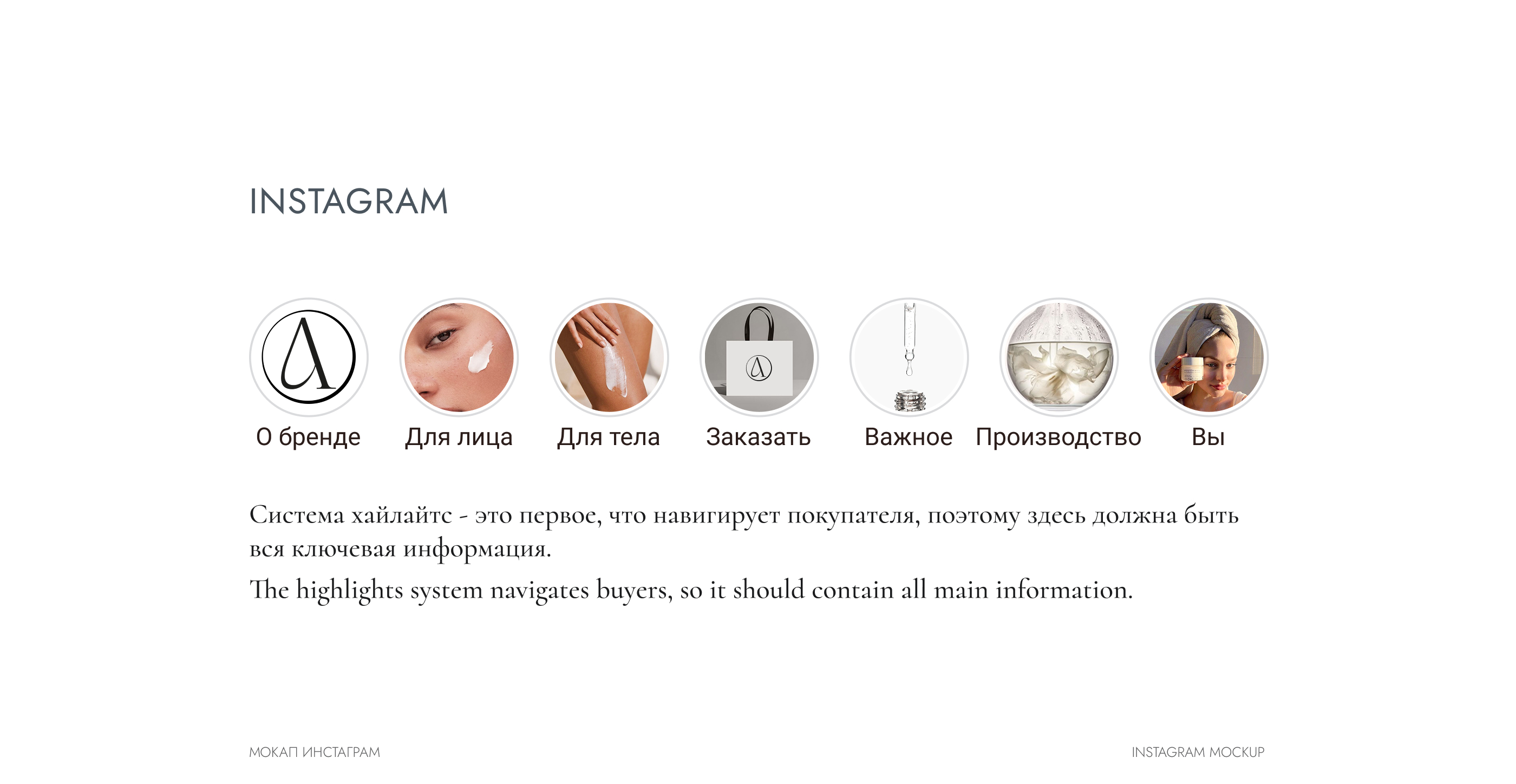 INSTAGRAM

О бренде Для лица Для тела Заказать Важное Производство Вы

Система хайлайтс - это первое, что навигирует покупателя, поэтому здесь должна быть вся ключевая информация.

The highlights system navigates buyers, so it should contain all main information.

МОКАП ИНСТАГРАМ

INSTAGRAM MOCKUP